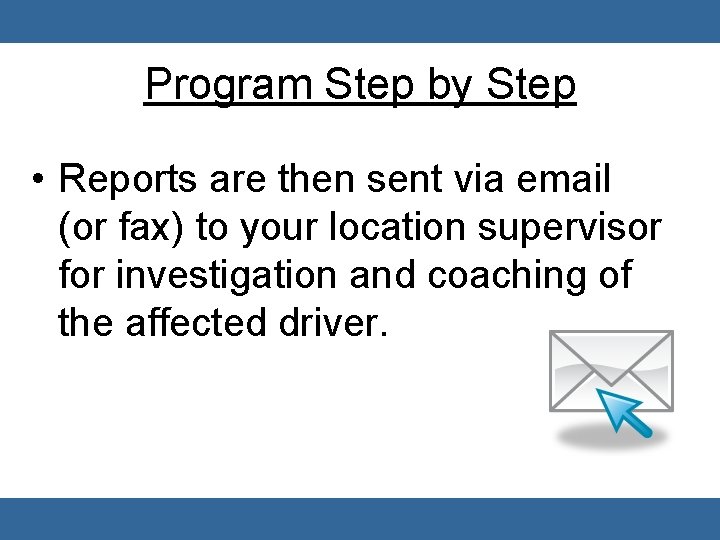 Program Step by Step

• Reports are then sent via email (or fax) to your location supervisor for investigation and coaching of the affected driver.